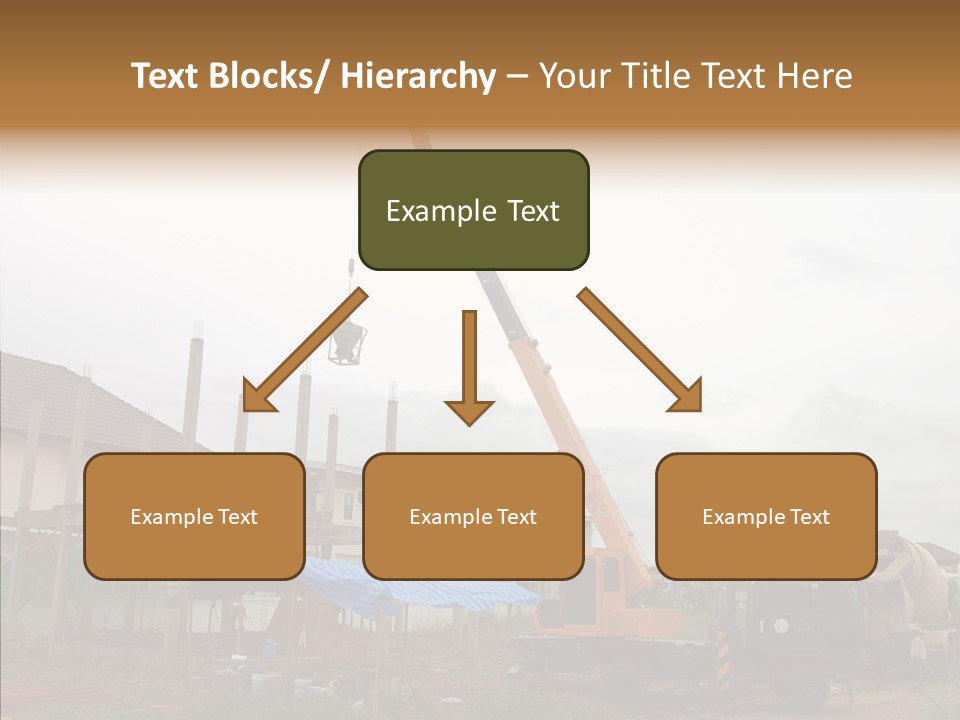 Text Blocks/ Hierarchy – Your Title Text Here

Example Text

Example Text

Example Text

Example Text